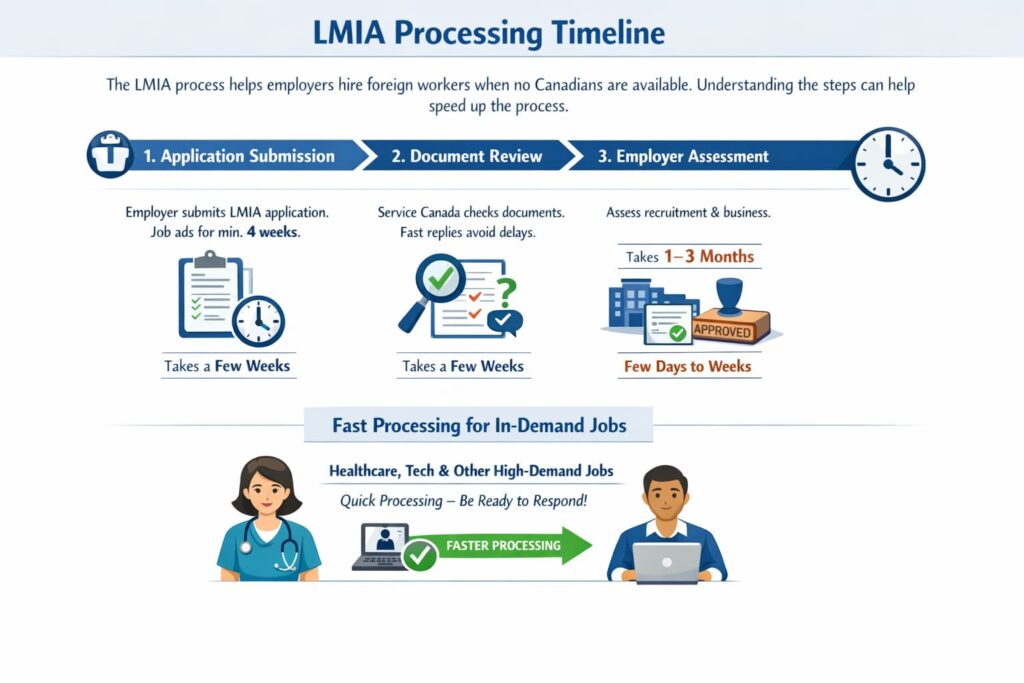 LMIA Processing Timeline

The LMIA process helps employers hire foreign workers when no Canadians are available. Understanding the steps can help speed up the process.

1. Application Submission

2. Document Review

3. Employer Assessment

Employer submits LMIA application. Job ads for min. 4 weeks.

Takes a Few Weeks

Service Canada checks documents. Fast replies avoid delays.

Takes a Few Weeks

Assess recruitment & business.

Takes 1–3 Months

APPROVED

Few Days to Weeks

Fast Processing for In-Demand Jobs

Healthcare, Tech & Other High-Demand Jobs

Quick Processing – Be Ready to Respond!

FASTER PROCESSING